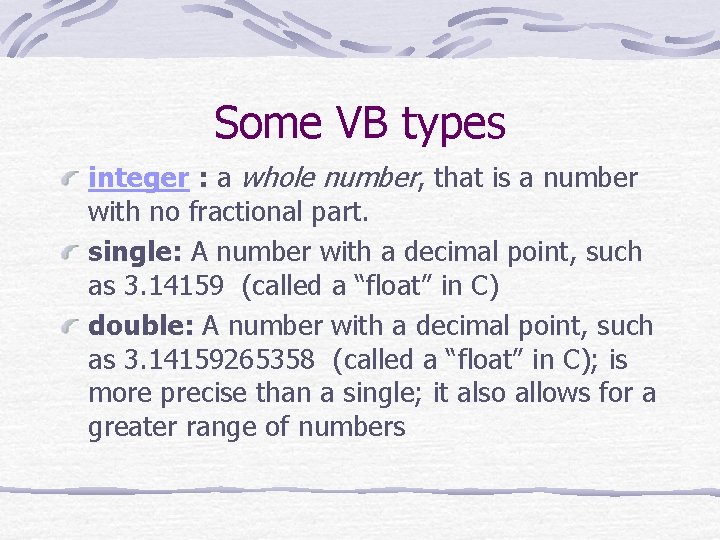 Some VB types

integer : a whole number, that is a number with no fractional part.

single: A number with a decimal point, such as 3.14159 (called a “float” in C)

double: A number with a decimal point, such as 3.14159265358 (called a “float” in C); is more precise than a single; it also allows for a greater range of numbers